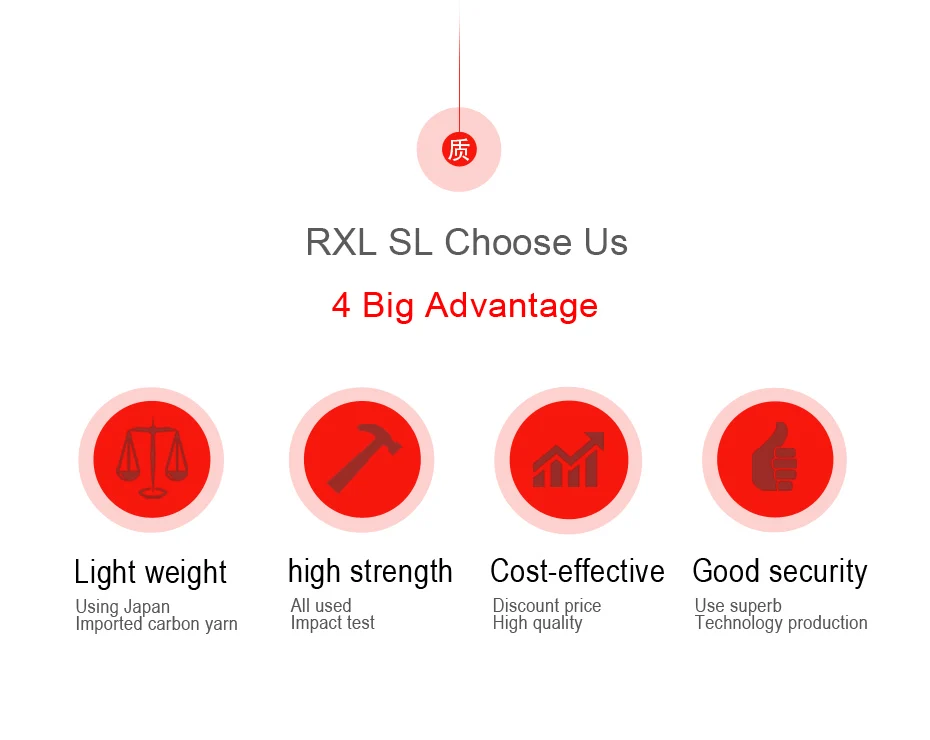 质

RXL SL Choose Us

4 Big Advantage

Light weight
Using Japan
Imported carbon yarn

high strength
All used
Impact test

Cost-effective
Discount price
High quality

Good security
Use superb
Technology production